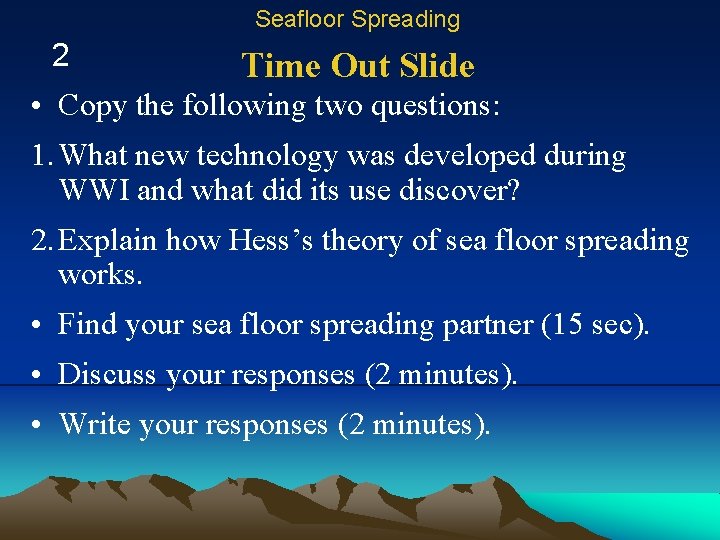 Seafloor Spreading

2

Time Out Slide

• Copy the following two questions:

1. What new technology was developed during WWI and what did its use discover?

2. Explain how Hess's theory of sea floor spreading works.

• Find your sea floor spreading partner (15 sec).

• Discuss your responses (2 minutes).

• Write your responses (2 minutes).